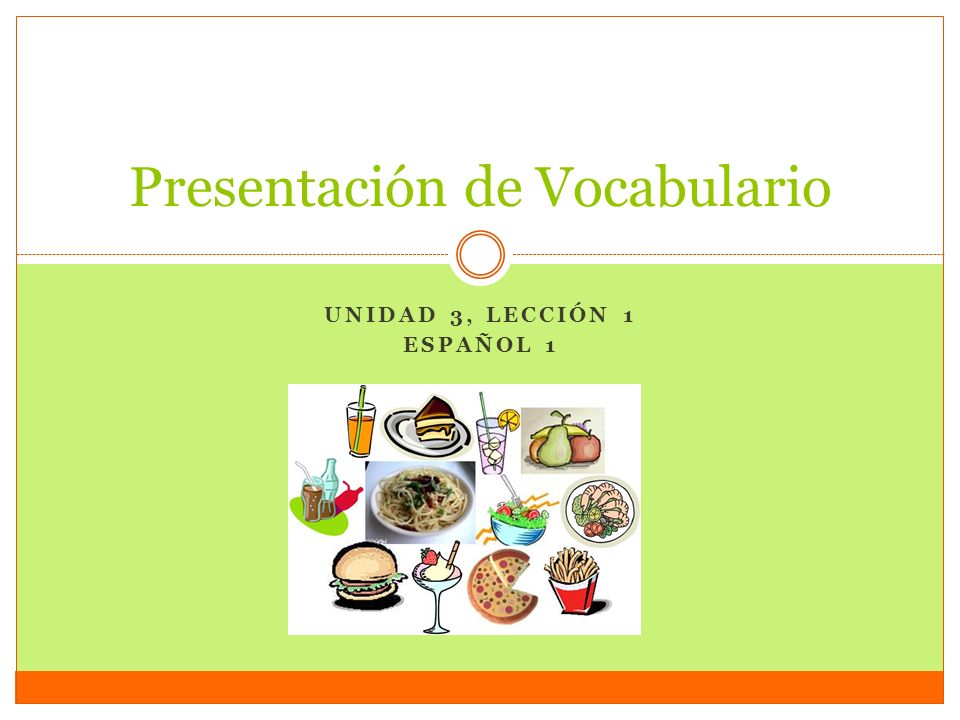 Presentación de Vocabulario

UNIDAD 3, LECCIÓN 1
ESPAÑOL 1